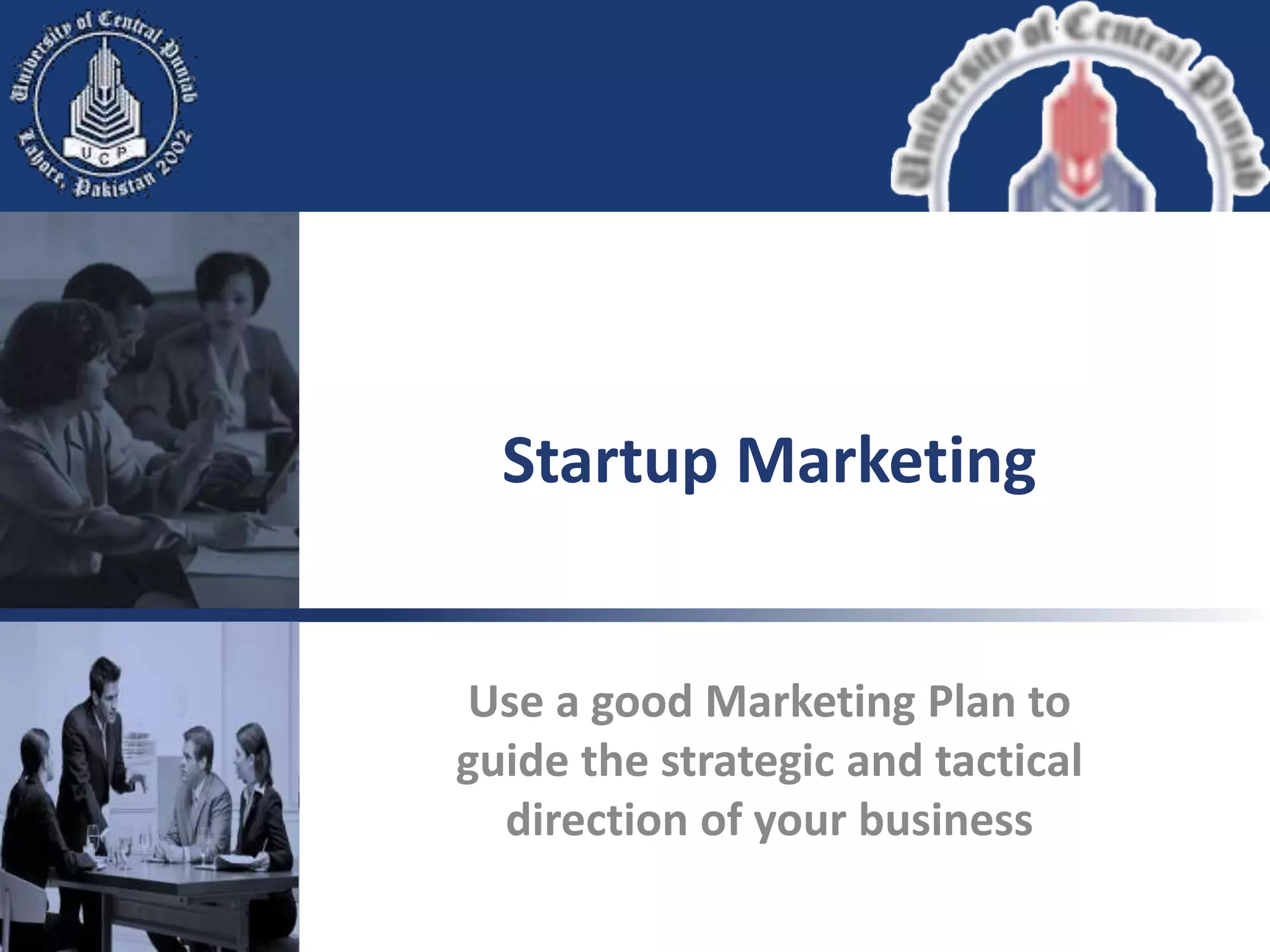 University of Central Punjab
UCP
Lahore, Pakistan 2002

University of Central Punjab

Startup Marketing

Use a good Marketing Plan to guide the strategic and tactical direction of your business